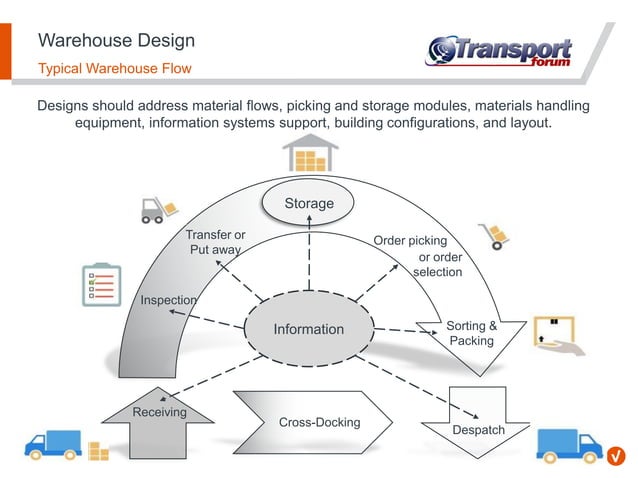 Warehouse Design

Typical Warehouse Flow

Transport forum

Designs should address material flows, picking and storage modules, materials handling equipment, information systems support, building configurations, and layout.

Storage

Transfer or Put away

Order picking or order selection

Inspection

Information

Sorting & Packing

Receiving

Cross-Docking

Despatch